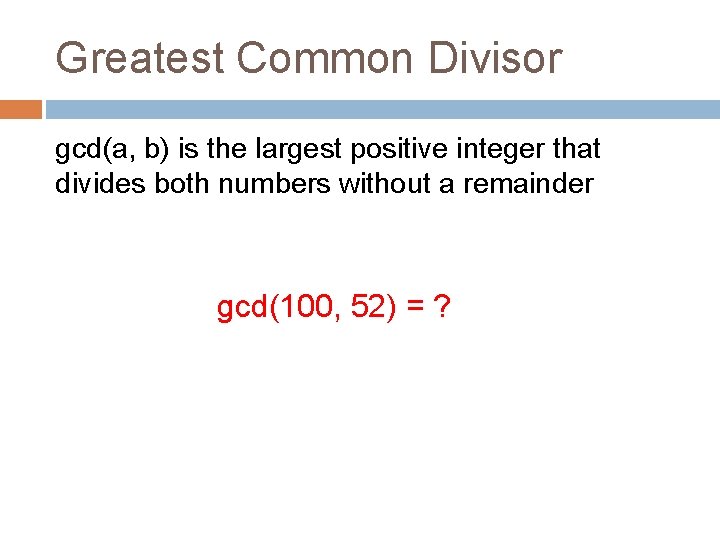 Greatest Common Divisor

gcd(a, b) is the largest positive integer that divides both numbers without a remainder

gcd(100, 52) = ?